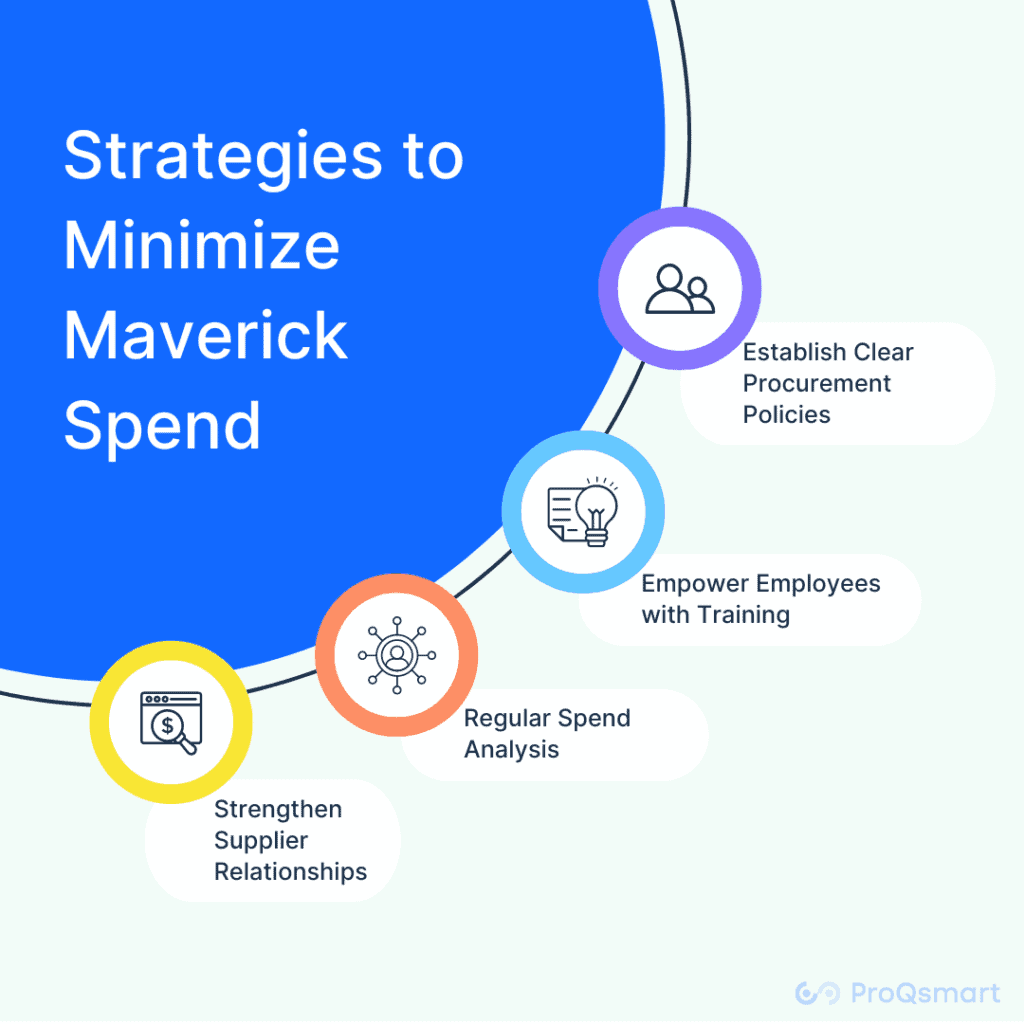 Strategies to Minimize Maverick Spend

Establish Clear Procurement Policies

Empower Employees with Training

Regular Spend Analysis

Strengthen Supplier Relationships

ProQsmart